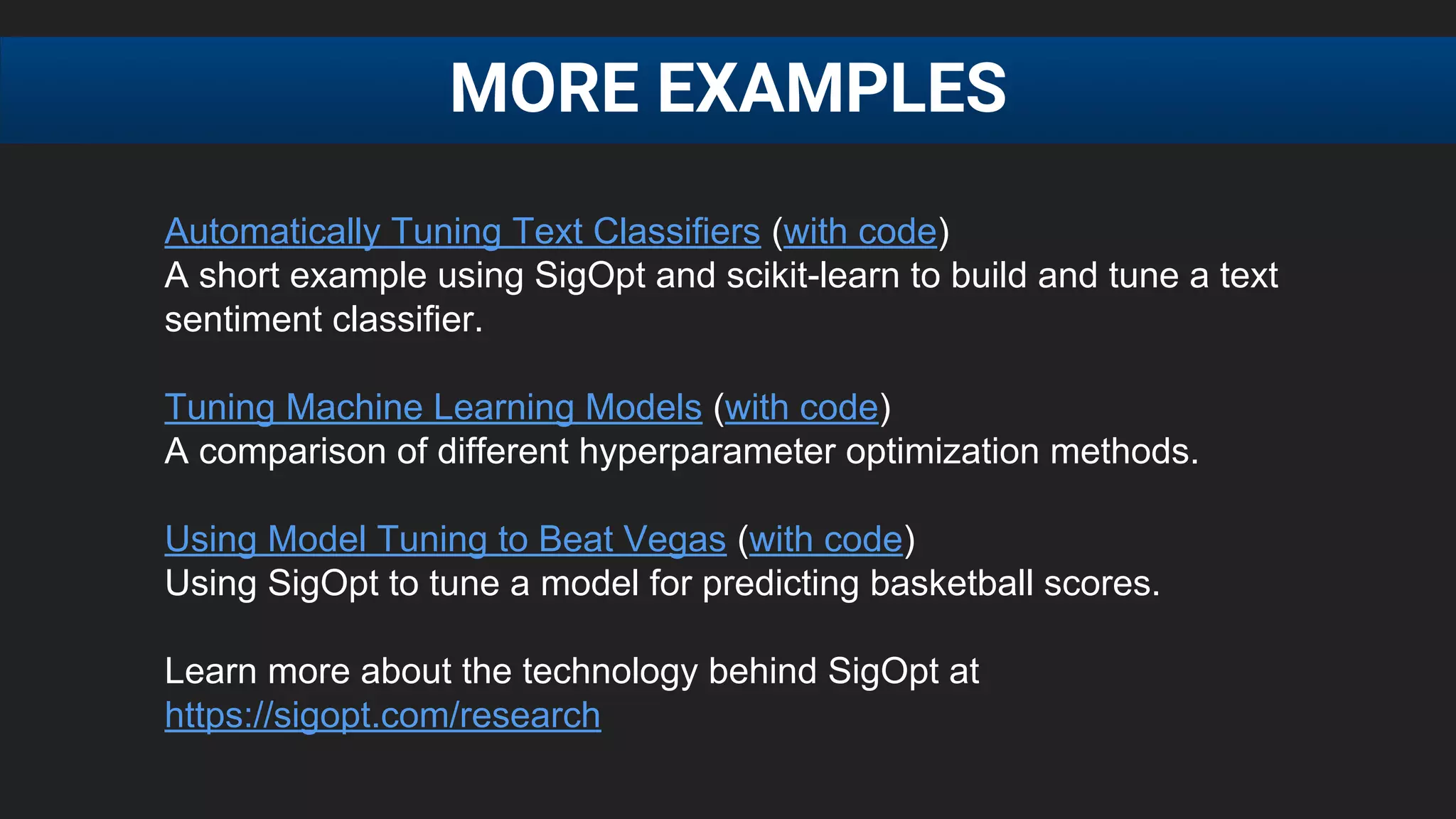 MORE EXAMPLES

Automatically Tuning Text Classifiers (with code)
A short example using SigOpt and scikit-learn to build and tune a text sentiment classifier.

Tuning Machine Learning Models (with code)
A comparison of different hyperparameter optimization methods.

Using Model Tuning to Beat Vegas (with code)
Using SigOpt to tune a model for predicting basketball scores.

Learn more about the technology behind SigOpt at https://sigopt.com/research